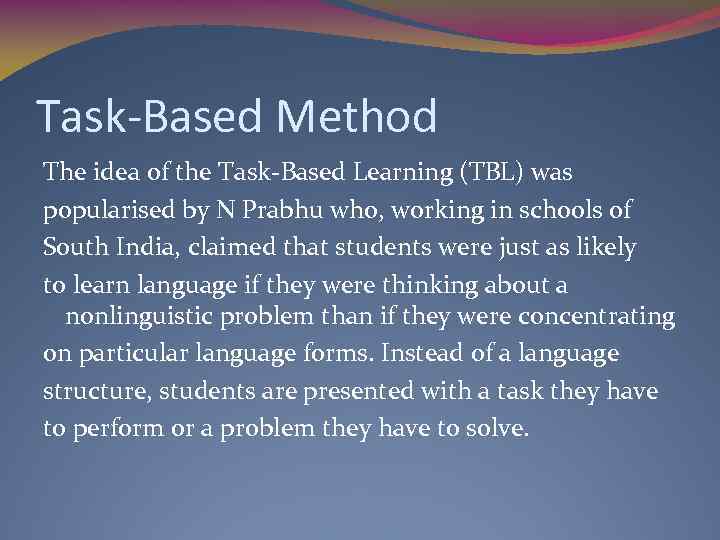 Task-Based Method

The idea of the Task-Based Learning (TBL) was popularised by N Prabhu who, working in schools of South India, claimed that students were just as likely to learn language if they were thinking about a nonlinguistic problem than if they were concentrating on particular language forms. Instead of a language structure, students are presented with a task they have to perform or a problem they have to solve.